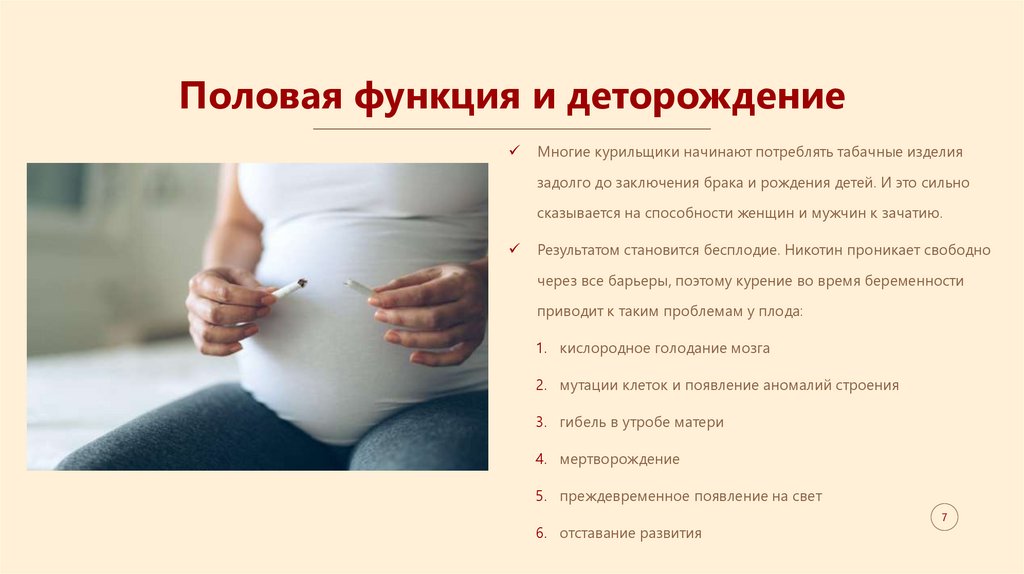 Половая функция и деторождение

✓ Многие курильщики начинают потреблять табачные изделия задолго до заключения брака и рождения детей. И это сильно сказывается на способности женщин и мужчин к зачатию.

✓ Результатом становится бесплодие. Никотин проникает свободно через все барьеры, поэтому курение во время беременности приводит к таким проблемам у плода:

1. кислородное голодание мозга
2. мутации клеток и появление аномалий строения
3. гибель в утробе матери
4. мертворождение
5. преждевременное появление на свет
6. отставание развития

7